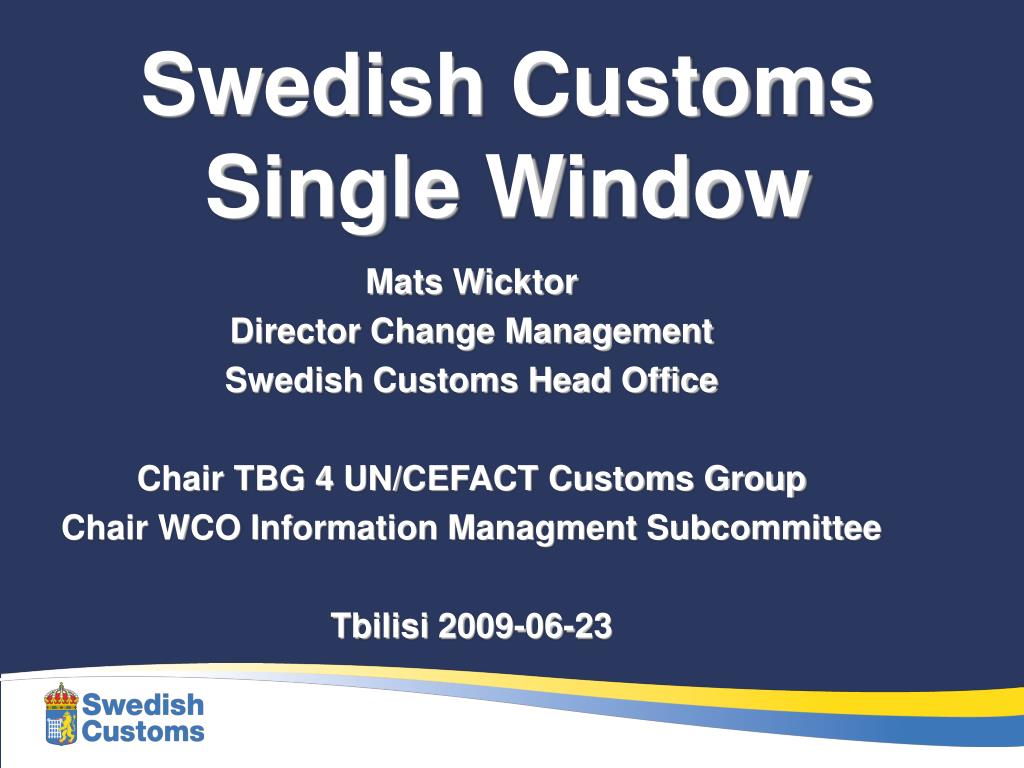 Swedish Customs Single Window

Mats Wicktor
Director Change Management
Swedish Customs Head Office

Chair TBG 4 UN/CEFACT Customs Group
Chair WCO Information Managment Subcommittee

Tbilisi 2009-06-23

Swedish Customs